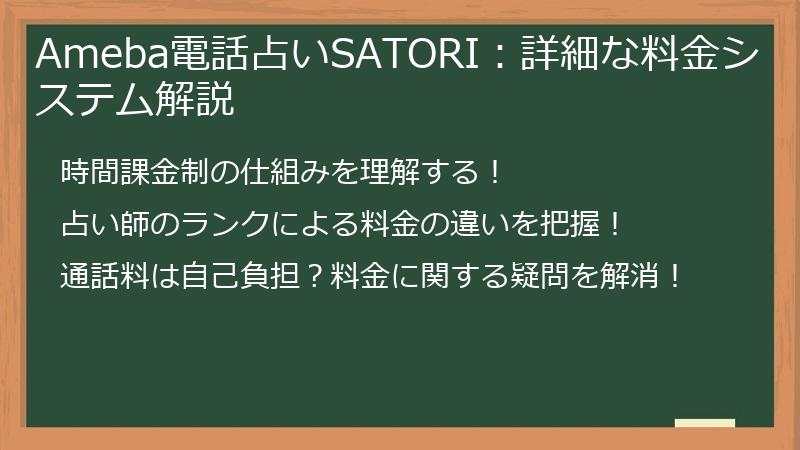 Ameba電話占いSATORI：詳細な料金システム解説

時間課金制の仕組みを理解する！

占い師のランクによる料金の違いを把握！

通話料は自己負担？料金に関する疑問を解消！